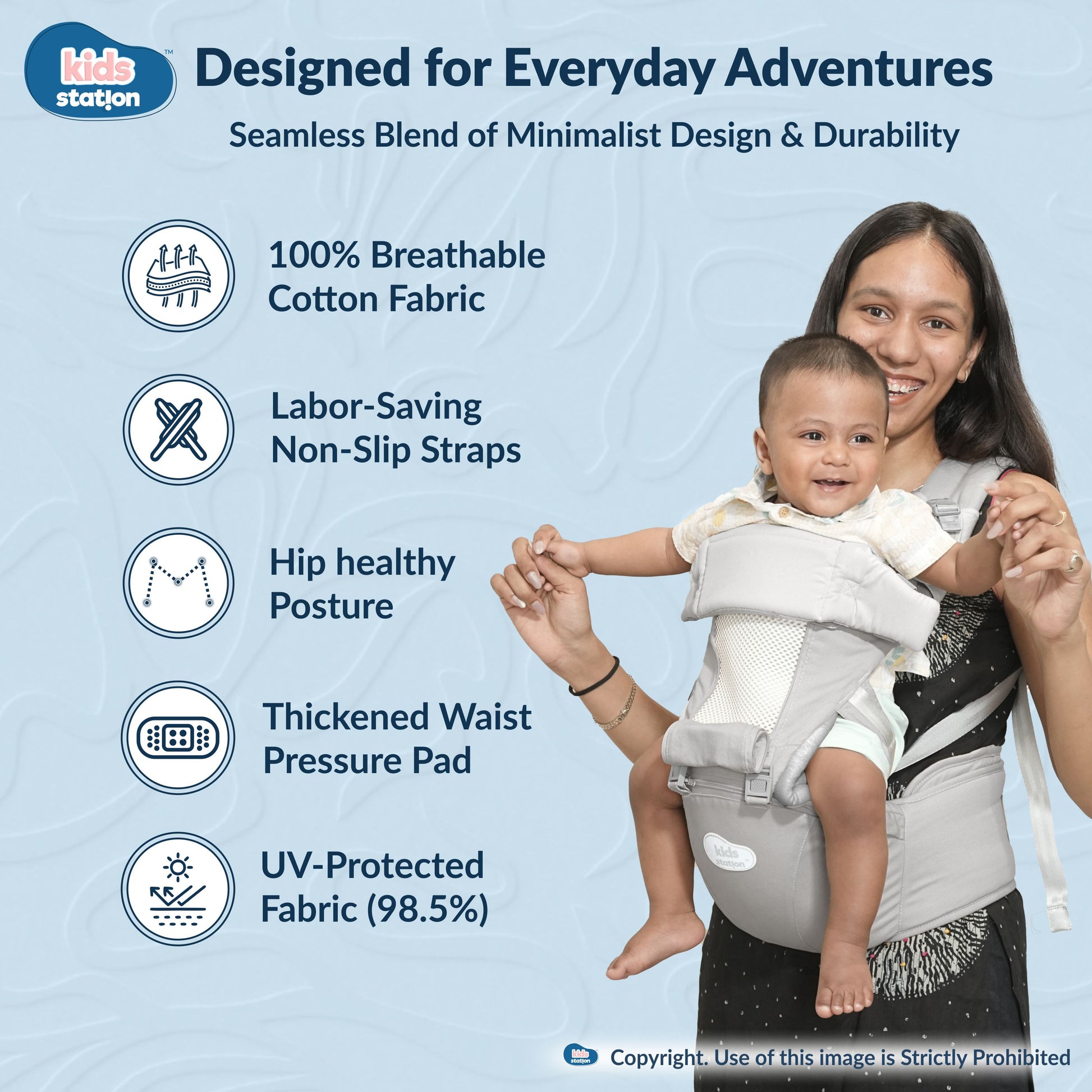 kids station™

Designed for Everyday Adventures

Seamless Blend of Minimalist Design & Durability

100% Breathable Cotton Fabric

Labor-Saving Non-Slip Straps

Hip healthy Posture

Thickened Waist Pressure Pad

UV-Protected Fabric (98.5%)

kids station

kids station

Copyright. Use of this image is Strictly Prohibited